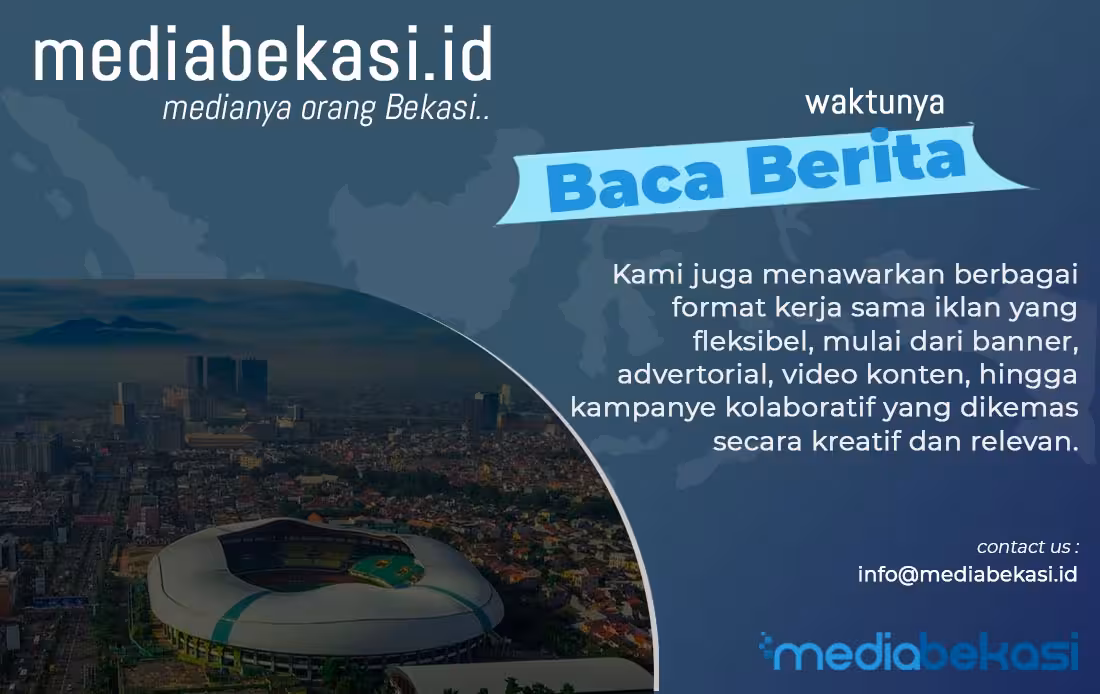 mediabekasi.id
medianya orang Bekasi..

waktunya
Baca Berita

Kami juga menawarkan berbagai format kerja sama iklan yang fleksibel, mulai dari banner, advertorial, video konten, hingga kampanye kolaboratif yang dikemas secara kreatif dan relevan.

contact us :
info@mediabekasi.id

mediabekasi